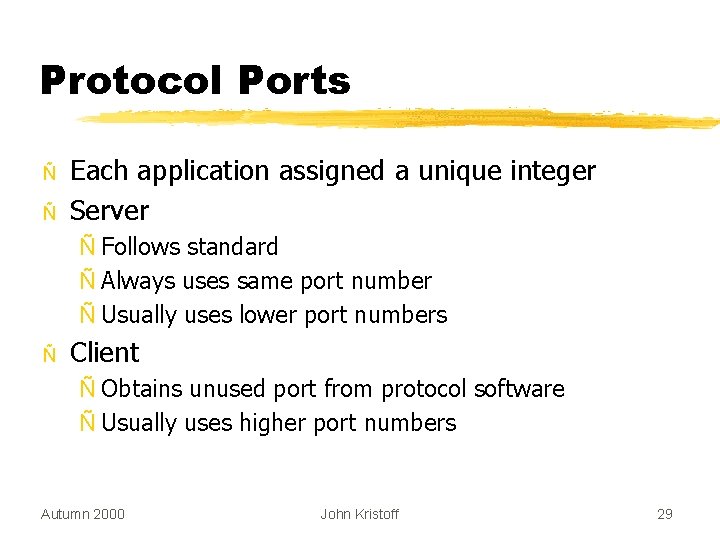 Protocol Ports

Ñ Each application assigned a unique integer

Ñ Server

Ñ Follows standard

Ñ Always uses same port number

Ñ Usually uses lower port numbers

Ñ Client

Ñ Obtains unused port from protocol software

Ñ Usually uses higher port numbers

Autumn 2000

John Kristoff

29